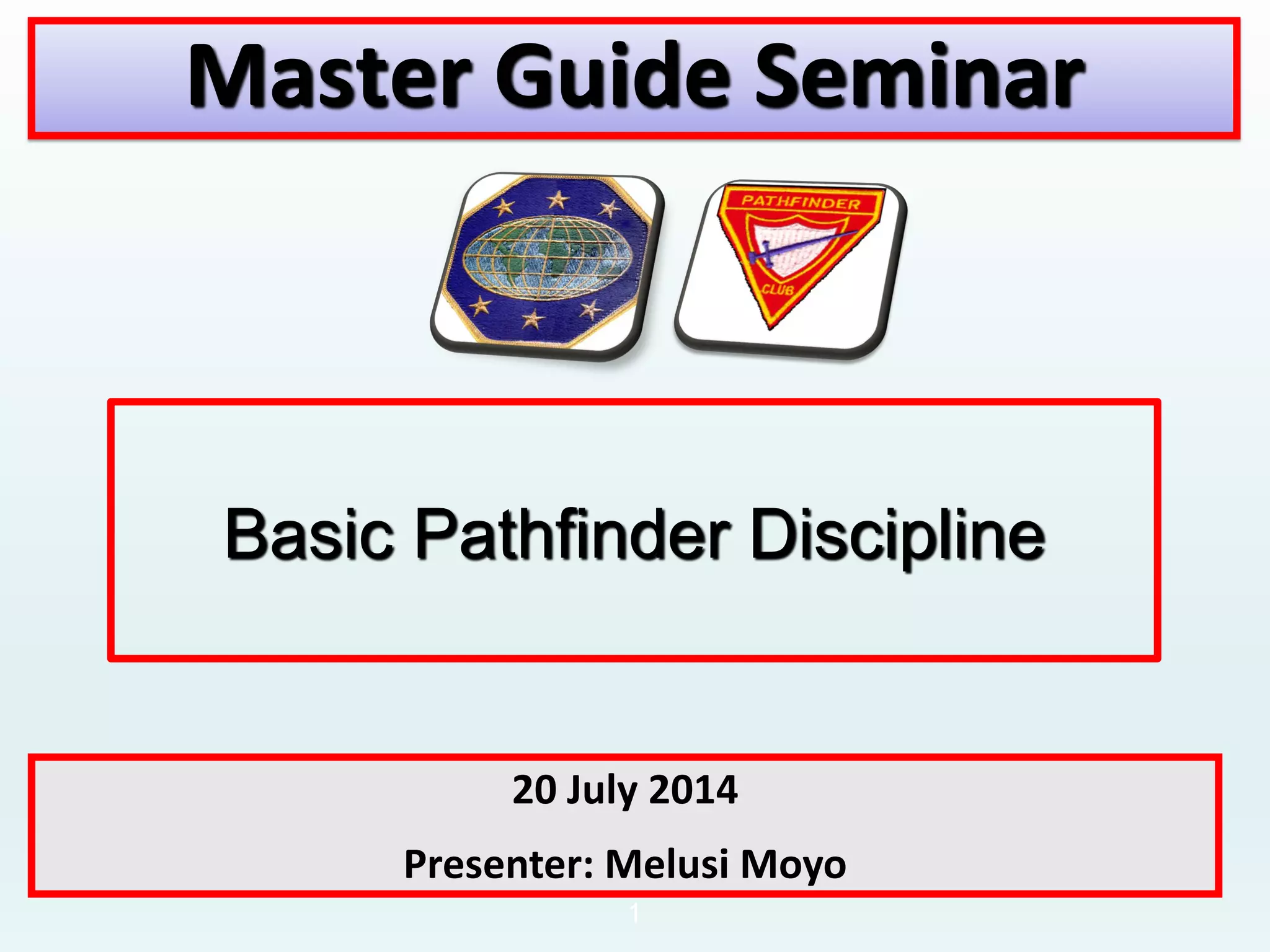 Master Guide Seminar

PATHFINDER

CLUB

Basic Pathfinder Discipline

20 July 2014

Presenter: Melusi Moyo

1